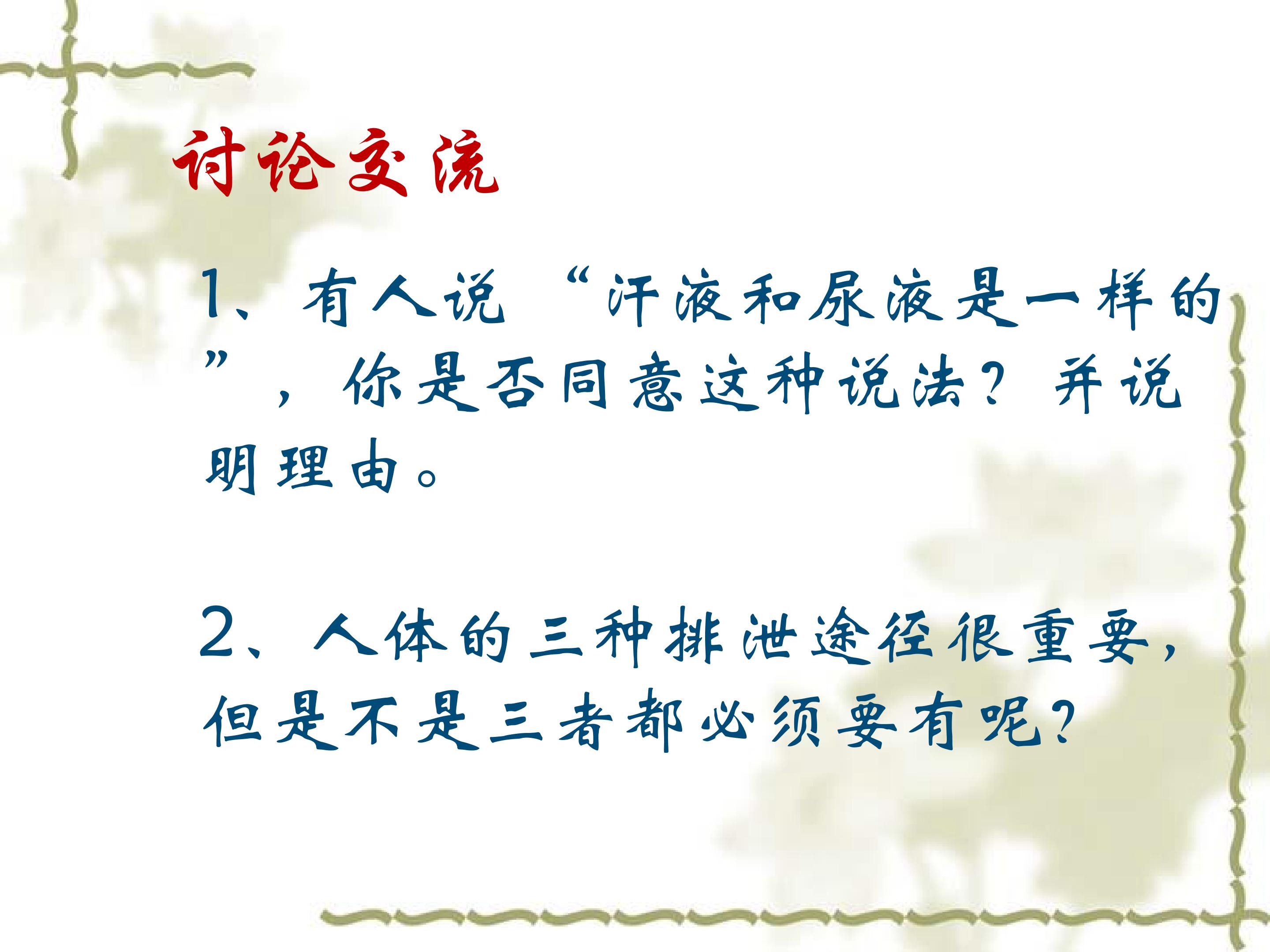 讨论交流

1、有人说“汗液和尿液是一样的”，你是否同意这种说法？并说明理由。

2、人体的三种排泄途径很重要，但是不是三者都必须要有呢？